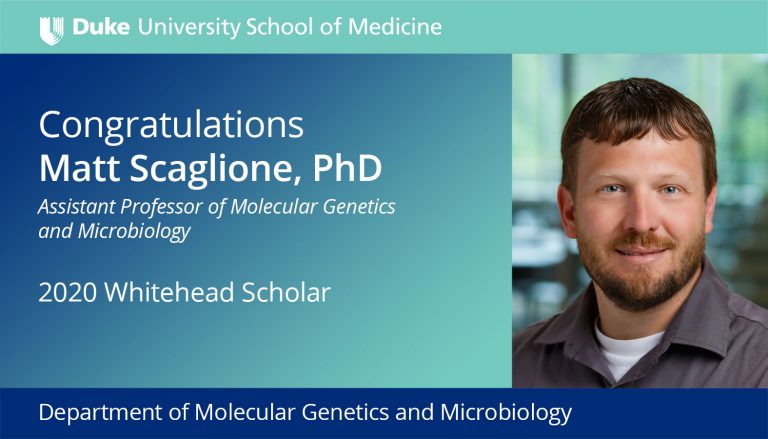 Duke University School of Medicine

Congratulations
Matt Scaglione, PhD
Assistant Professor of Molecular Genetics and Microbiology

2020 Whitehead Scholar

Department of Molecular Genetics and Microbiology